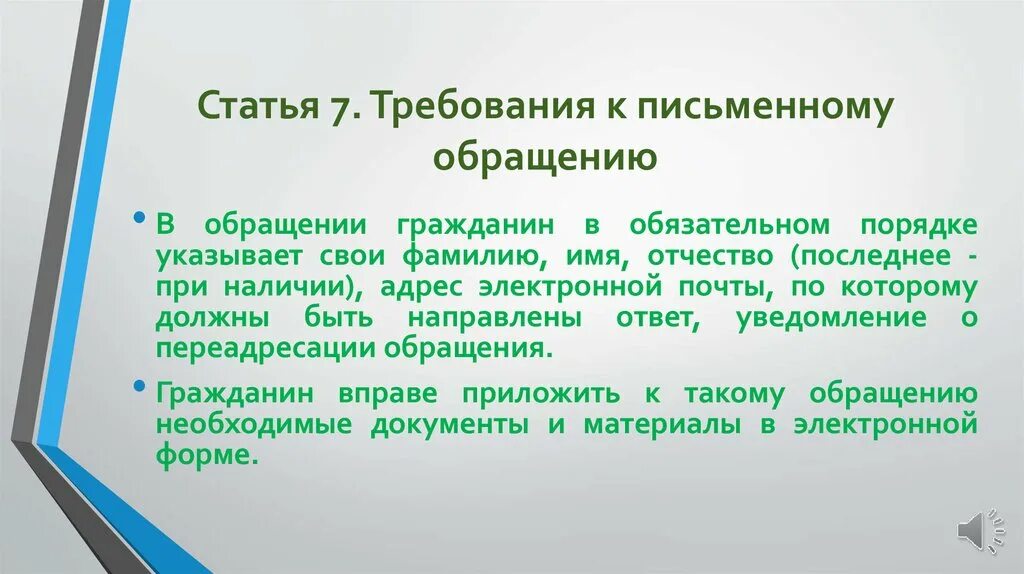 Статья 7. Требования к письменному обращению

• В обращении гражданин в обязательном порядке указывает свои фамилию, имя, отчество (последнее - при наличии), адрес электронной почты, по которому должны быть направлены ответ, уведомление о переадресации обращения.

• Гражданин вправе приложить к такому обращению необходимые документы и материалы в электронной форме.